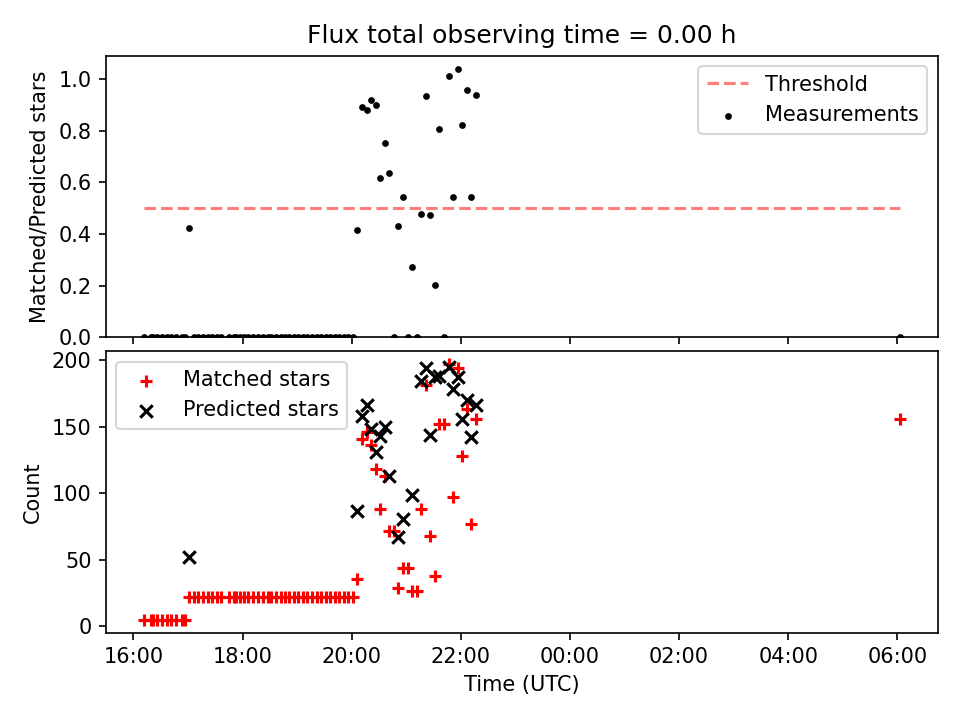 Flux total observing time = 0.00 h

Matched/Predicted stars

1.0
0.8
0.6
0.4
0.2
0.0

Threshold
Measurements

Count

200
150
100
50
0

Matched stars
Predicted stars

16:00
18:00
20:00
22:00
00:00
02:00
04:00
06:00

Time (UTC)